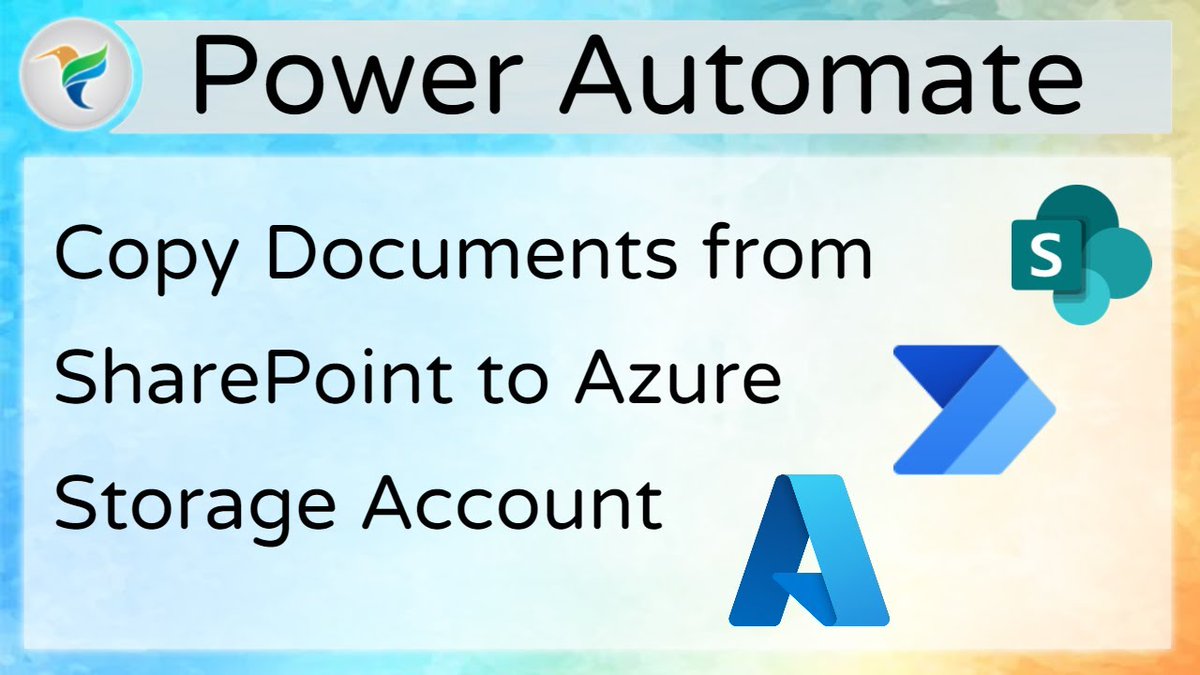 Power Automate

Copy Documents from SharePoint to Azure Storage Account

S